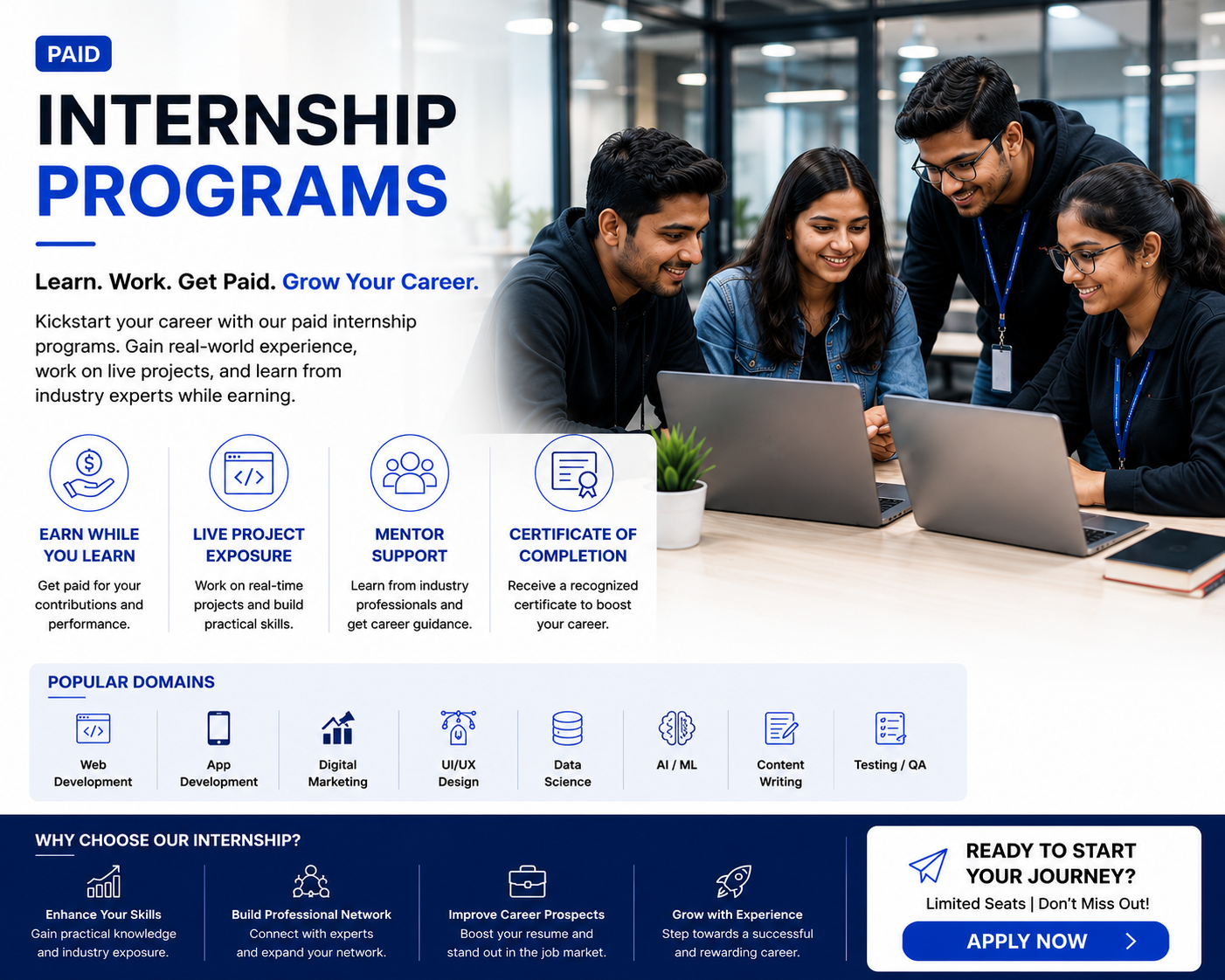 PAID

INTERNSHIP PROGRAMS

Learn. Work. Get Paid. Grow Your Career.

Kickstart your career with our paid internship programs. Gain real-world experience, work on live projects, and learn from industry experts while earning.

EARN WHILE YOU LEARN

Get paid for your contributions and performance.

LIVE PROJECT EXPOSURE

Work on real-time projects and build practical skills.

MENTOR SUPPORT

Learn from industry professionals and get career guidance.

CERTIFICATE OF COMPLETION

Receive a recognized certificate to boost your career.

POPULAR DOMAINS

Web Development

App Development

Digital Marketing

UI/UX Design

Data Science

AI / ML

Content Writing

Testing / QA

WHY CHOOSE OUR INTERNSHIP?

Enhance Your Skills
Gain practical knowledge and industry exposure.

Build Professional Network
Connect with experts and expand your network.

Improve Career Prospects
Boost your resume and stand out in the job market.

Grow with Experience
Step towards a successful and rewarding career.

READY TO START YOUR JOURNEY?

Limited Seats | Don't Miss Out!

APPLY NOW